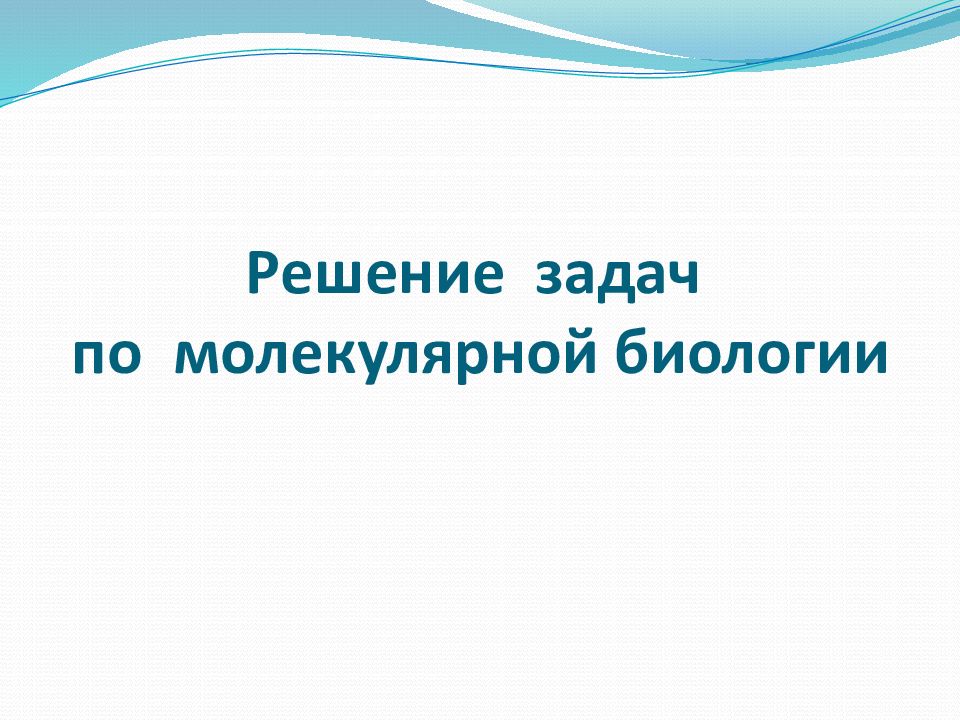 Решение задач
по молекулярной биологии